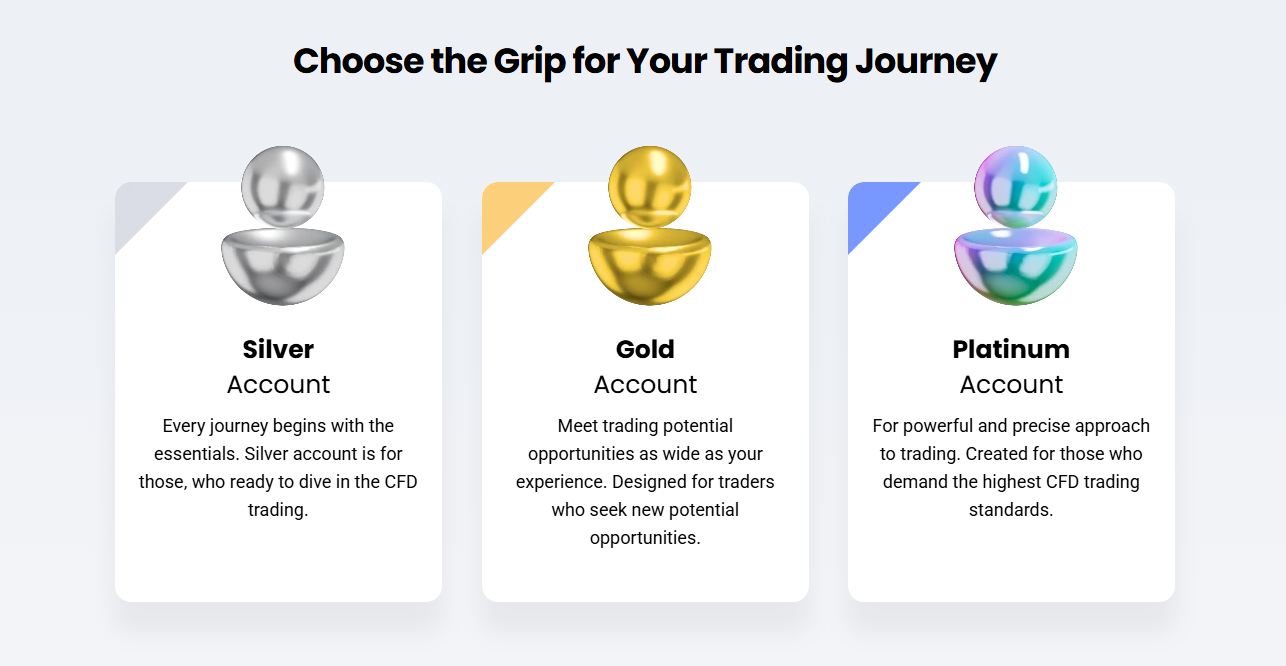 Choose the Grip for Your Trading Journey

Silver
Account

Every journey begins with the essentials. Silver account is for those, who ready to dive in the CFD trading.

Gold
Account

Meet trading potential opportunities as wide as your experience. Designed for traders who seek new potential opportunities.

Platinum
Account

For powerful and precise approach to trading. Created for those who demand the highest CFD trading standards.